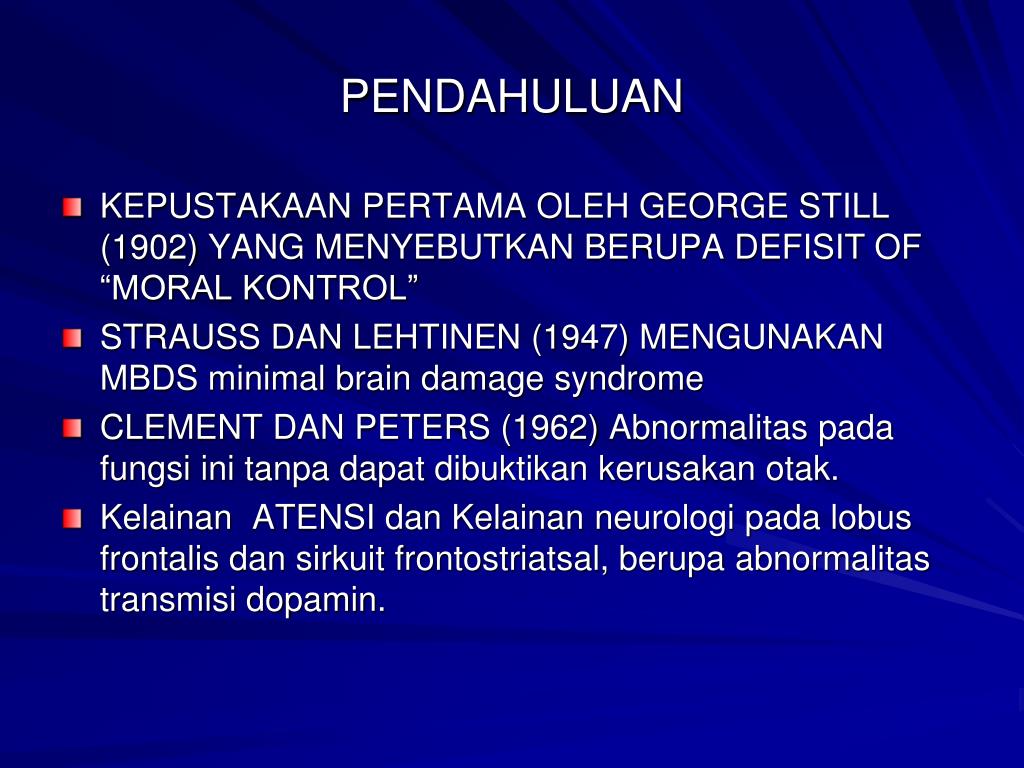 PENDAHULUAN

KEPUSTAKAAN PERTAMA OLEH GEORGE STILL (1902) YANG MENYEBUTKAN BERUPA DEFISIT OF “MORAL KONTROL”

STRAUSS DAN LEHTINEN (1947) MENGUNAKAN MBDS minimal brain damage syndrome

CLEMENT DAN PETERS (1962) Abnormalitas pada fungsi ini tanpa dapat dibuktikan kerusakan otak.

Kelainan ATENSI dan Kelainan neurologi pada lobus frontalis dan sirkuit frontostriatsal, berupa abnormalitas transmisi dopamin.